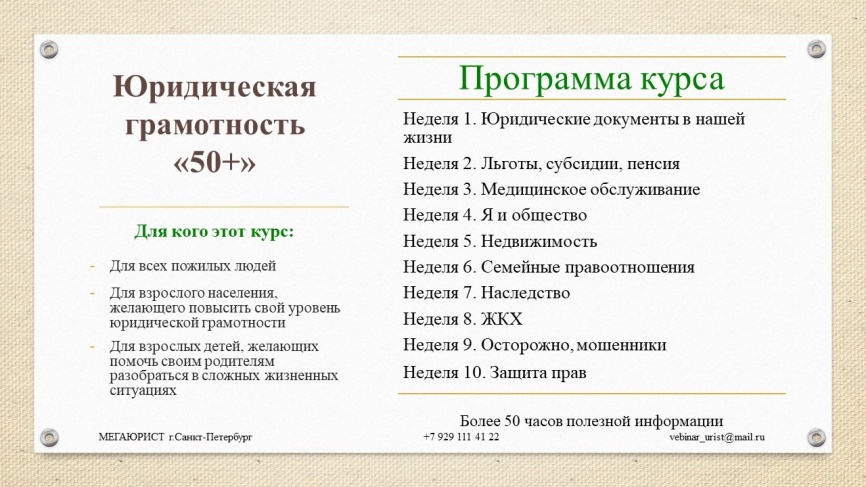 Юридическая грамотность «50+»

Для кого этот курс:

- Для всех пожилых людей
- Для взрослого населения, желающего повысить свой уровень юридической грамотности
- Для взрослых детей, желающих помочь своим родителям разобраться в сложных жизненных ситуациях

Программа курса

Неделя 1. Юридические документы в нашей жизни
Неделя 2. Льготы, субсидии, пенсия
Неделя 3. Медицинское обслуживание
Неделя 4. Я и общество
Неделя 5. Недвижимость
Неделя 6. Семейные правоотношения
Неделя 7. Наследство
Неделя 8. ЖКХ
Неделя 9. Осторожно, мошенники
Неделя 10. Защита прав

Более 50 часов полезной информации

МЕГАЮРИСТ г.Санкт-Петербург
+7 929 111 41 22
vebinar_urist@mail.ru